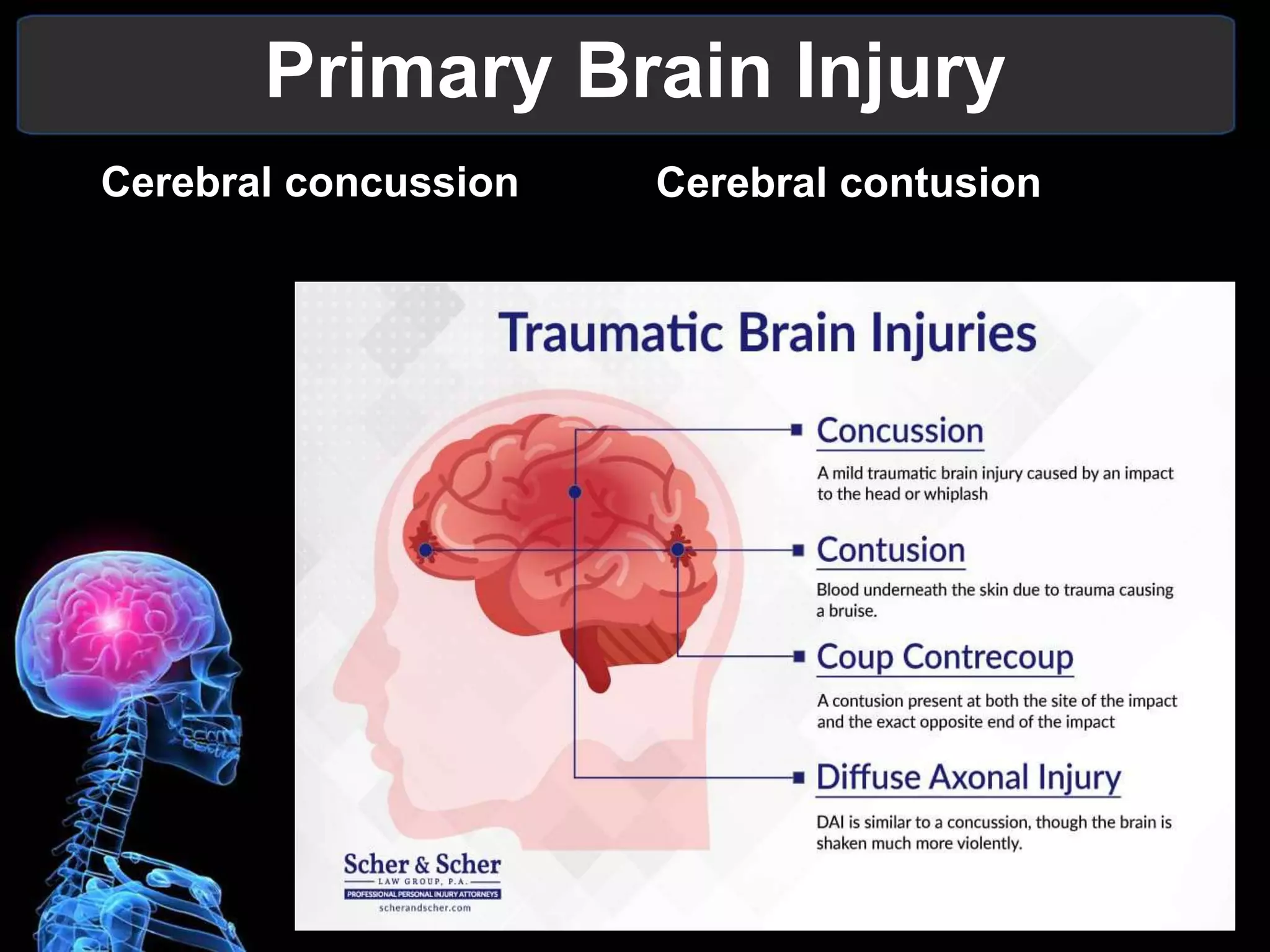 Primary Brain Injury

Cerebral concussion

Cerebral contusion

Traumatic Brain Injuries

Concussion

A mild traumatic brain injury caused by an impact to the head or whiplash

Contusion

Blood underneath the skin due to trauma causing a bruise.

Coup Contrecoup

A contusion present at both the site of the impact and the exact opposite end of the impact

Diffuse Axonal Injury

DAI is similar to a concussion, though the brain is shaken much more violently.

Scher & Scher
LAW GROUP, P.A.
PROFESSIONAL PERSONAL INJURY ATTORNEYS
scherandscher.com